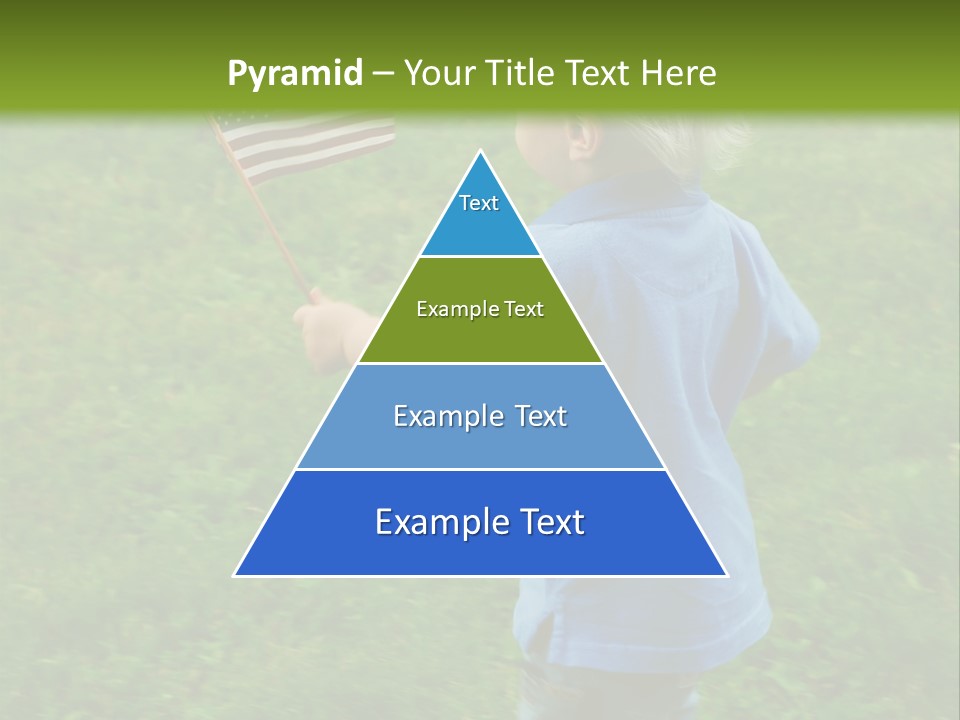 Pyramid – Your Title Text Here

Text

Example Text

Example Text

Example Text